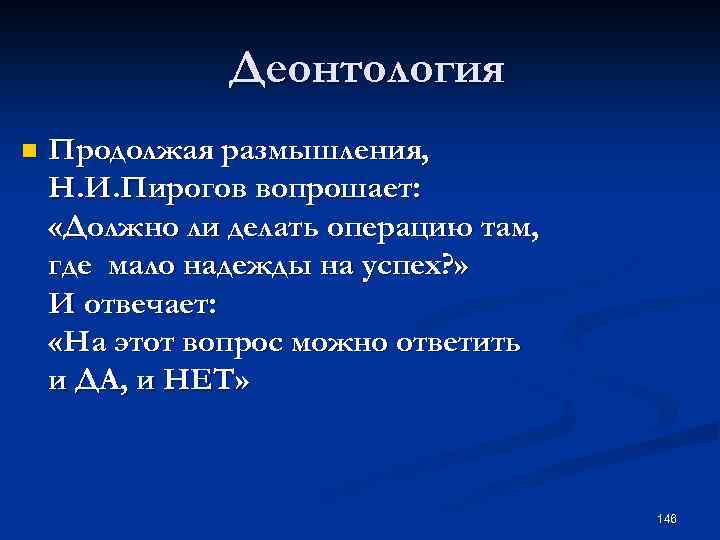 Деонтология

Продолжая размышления, Н.И.Пирогов вопрошает: «Должно ли делать операцию там, где мало надежды на успех?» И отвечает: «На этот вопрос можно ответить и ДА, и НЕТ»

146